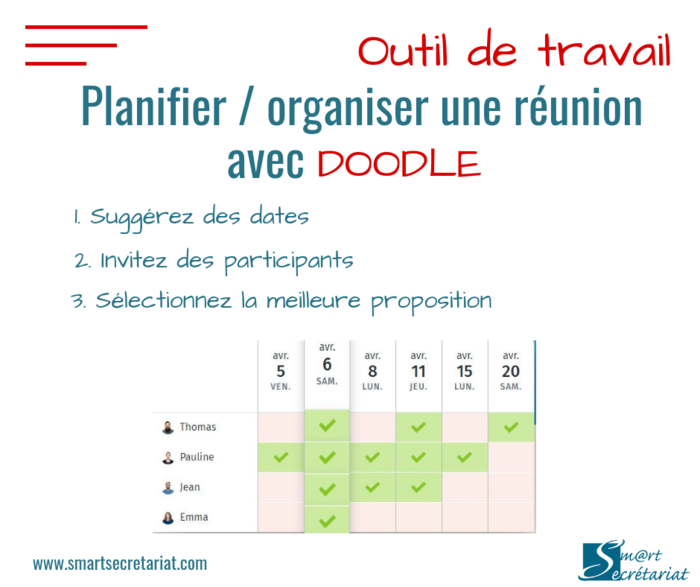 Outil de travail

Planifier / organiser une réunion avec DOODLE

1. Suggérez des dates

2. Invitez des participants

3. Sélectionnez la meilleure proposition

| | avr. 5 VEN. | avr. 6 SAM. | avr. 8 LUN. | avr. 11 JEU. | avr. 15 LUN. | avr. 20 SAM. |
|---|---|---|---|---|---|---|
| Thomas | | ✓ | | ✓ | | ✓ |
| Pauline | ✓ | ✓ | ✓ | ✓ | ✓ | |
| Jean | | ✓ | ✓ | ✓ | | |
| Emma | | ✓ | | | | |

www.smartsecretariat.com

Sm@rt Secrétariat